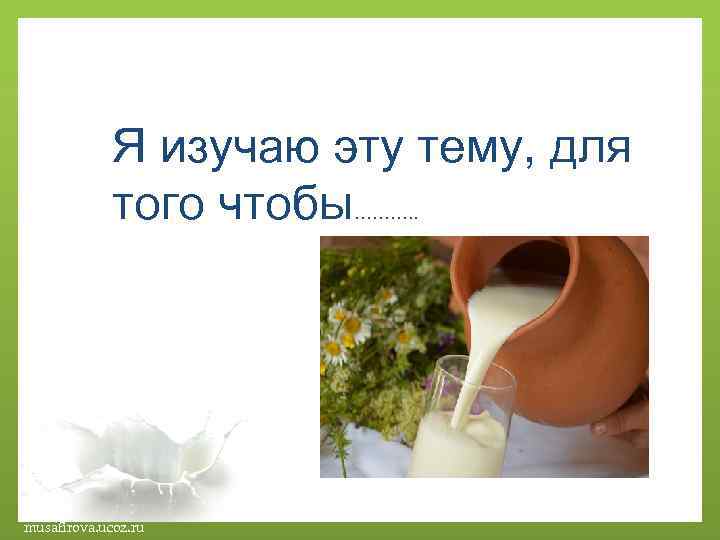 Я изучаю эту тему, для того чтобы…………

musafirova.ucoz.ru